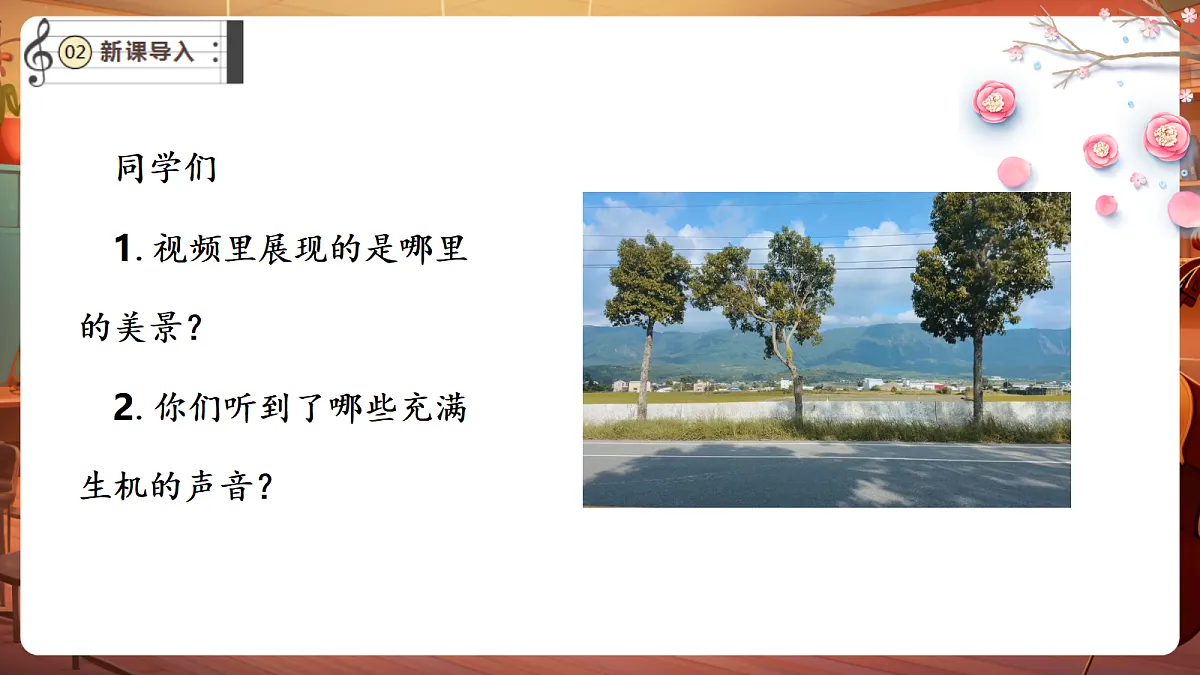 02 新课导入

同学们

1. 视频里展现的是哪里的美景？

2. 你们听到了哪些充满生机的声音？